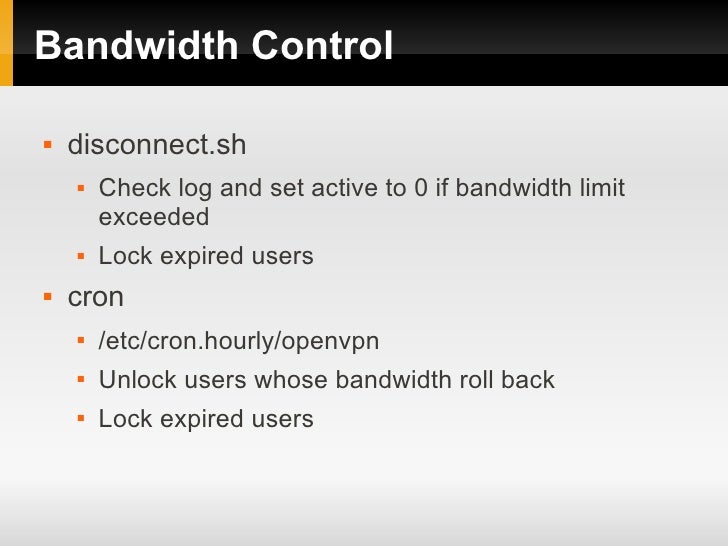 Bandwidth Control

- disconnect.sh
  - Check log and set active to 0 if bandwidth limit exceeded
  - Lock expired users
- cron
  - /etc/cron.hourly/openvpn
  - Unlock users whose bandwidth roll back
  - Lock expired users